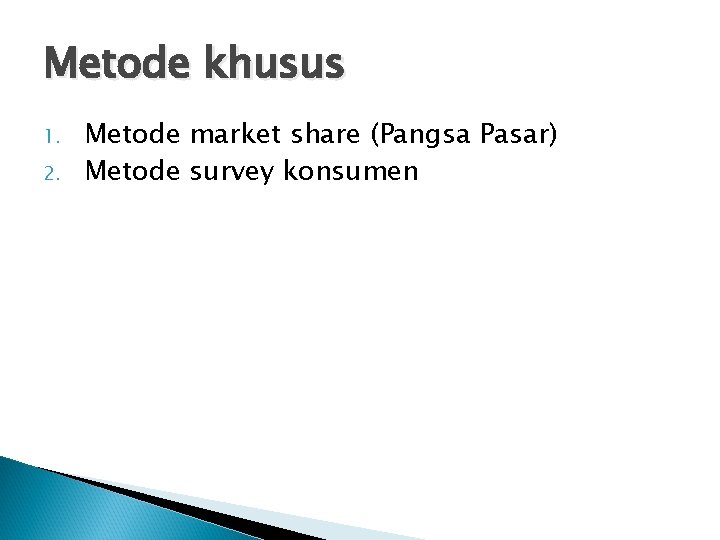 Metode khusus

1. Metode market share (Pangsa Pasar)
2. Metode survey konsumen